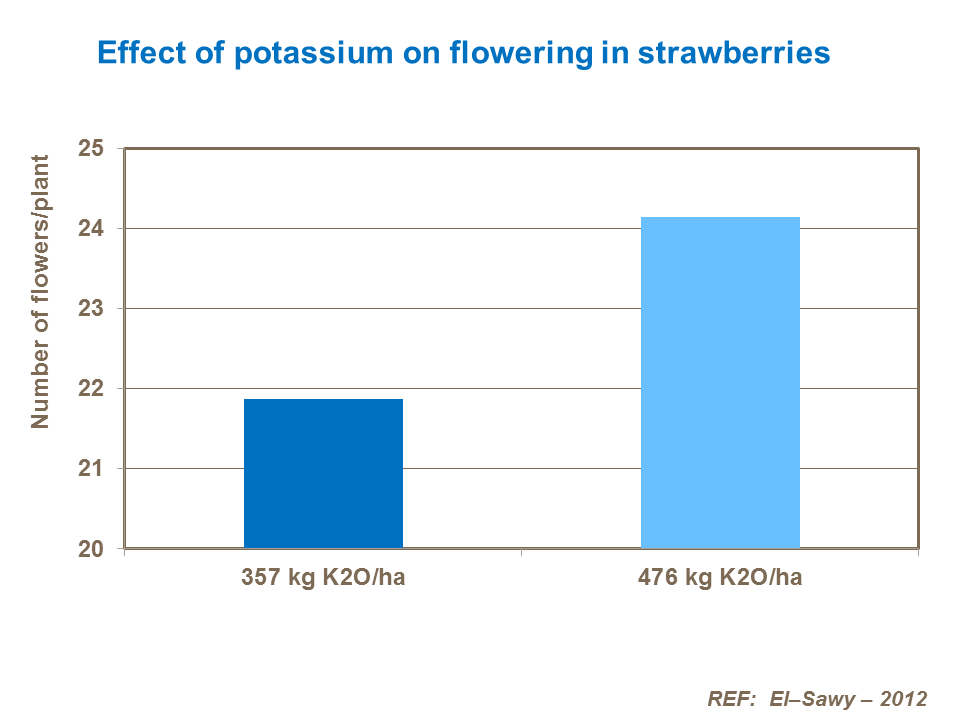 Effect of potassium on flowering in strawberries

Number of flowers/plant

25
24
23
22
21
20

357 kg K2O/ha
476 kg K2O/ha

REF: El–Sawy – 2012